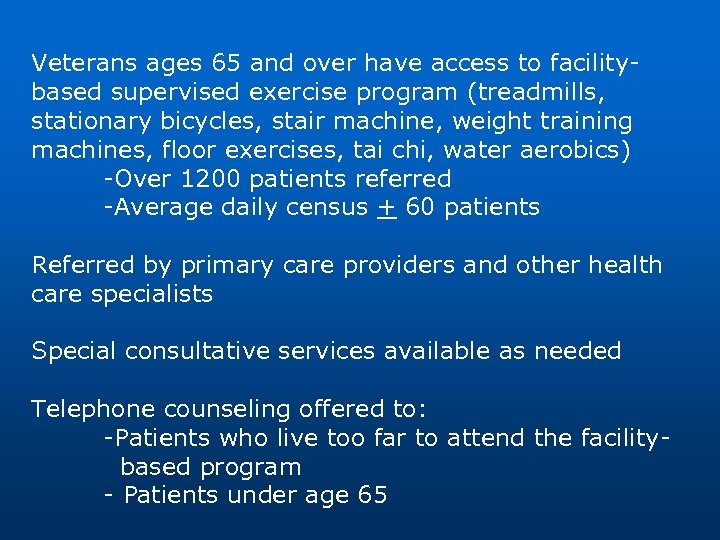 Veterans ages 65 and over have access to facility-based supervised exercise program (treadmills, stationary bicycles, stair machine, weight training machines, floor exercises, tai chi, water aerobics)
-Over 1200 patients referred
-Average daily census $\pm$ 60 patients

Referred by primary care providers and other health care specialists

Special consultative services available as needed

Telephone counseling offered to:
-Patients who live too far to attend the facility-based program
- Patients under age 65